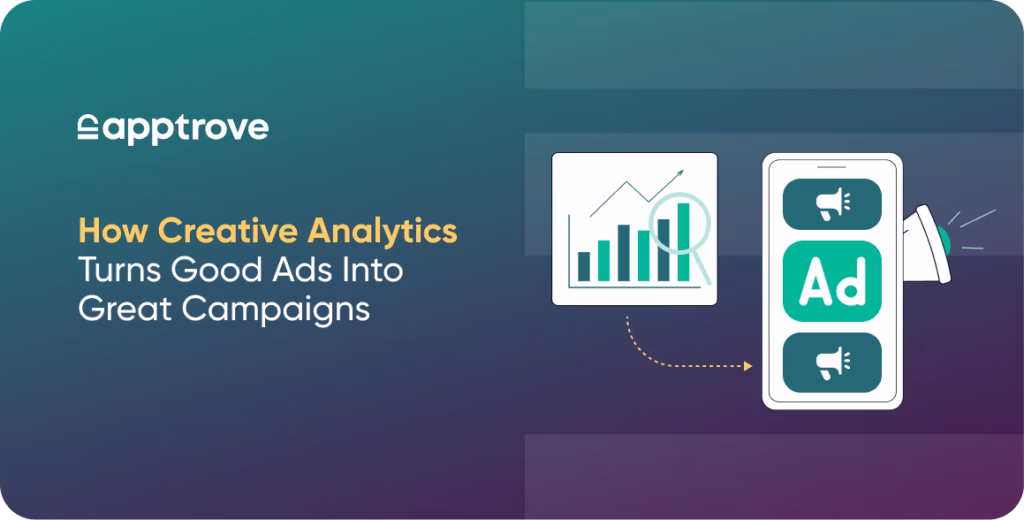 apptrove

How Creative Analytics Turns Good Ads Into Great Campaigns

Ad